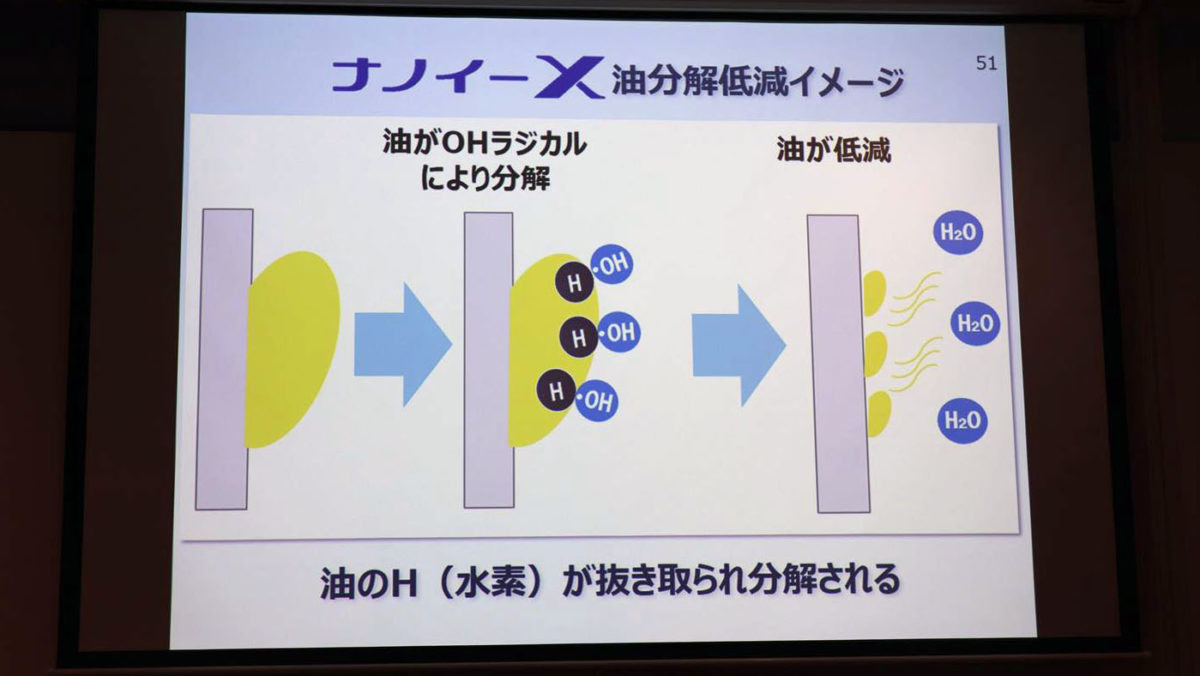 ナノイーX 油分解低減イメージ

51

油がOHラジカルにより分解

油が低減

H ·OH
H ·OH
H ·OH

$H_2O$
$H_2O$
$H_2O$

油のH（水素）が抜き取られ分解される